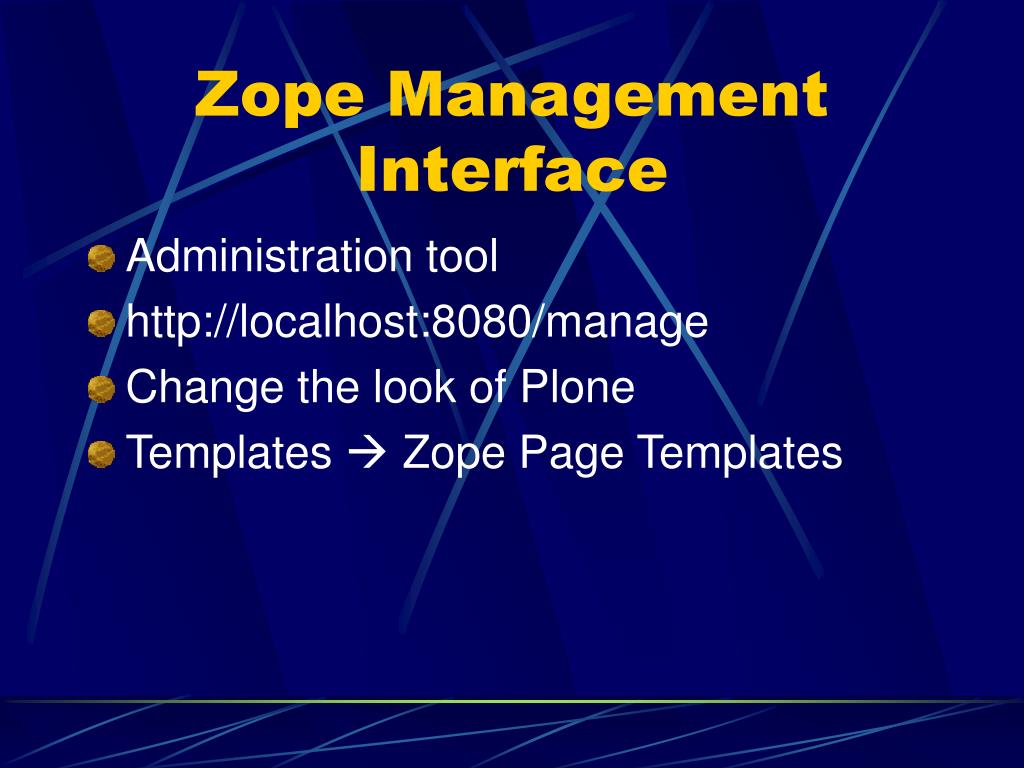 Zope Management Interface

Administration tool

http://localhost:8080/manage

Change the look of Plone

Templates → Zope Page Templates